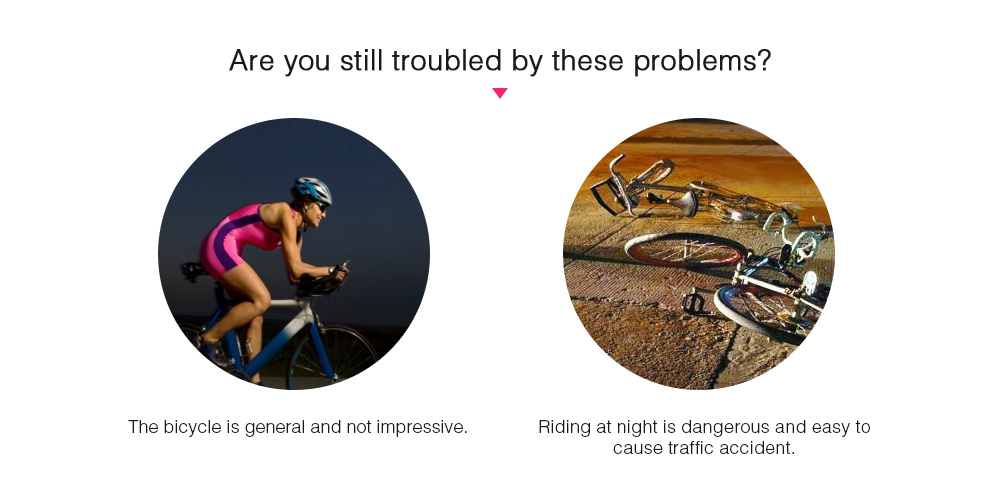 Are you still troubled by these problems?

The bicycle is general and not impressive.

Riding at night is dangerous and easy to cause traffic accident.